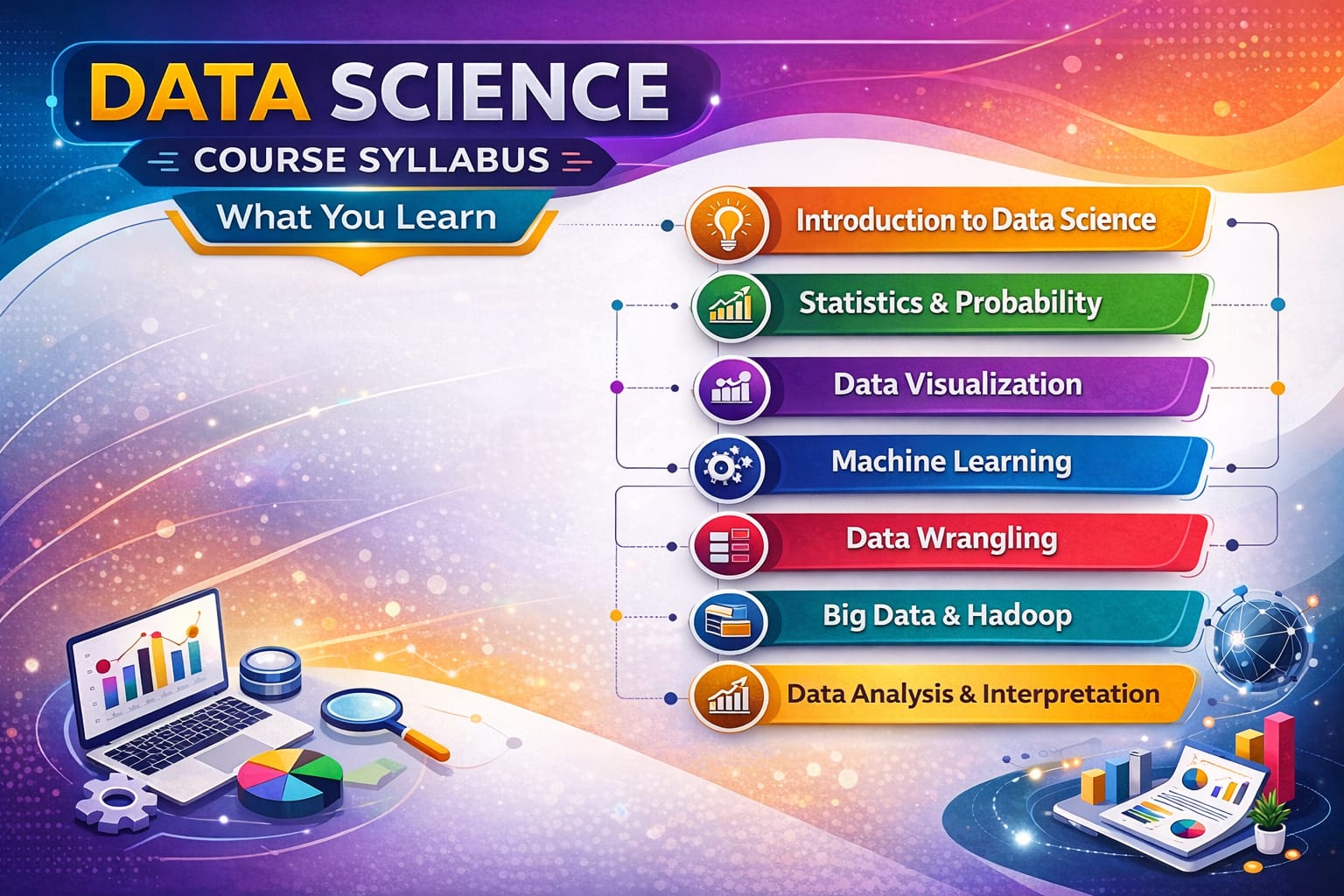 DATA SCIENCE
COURSE SYLLABUS
What You Learn

Introduction to Data Science
Statistics & Probability
Data Visualization
Machine Learning
Data Wrangling
Big Data & Hadoop
Data Analysis & Interpretation